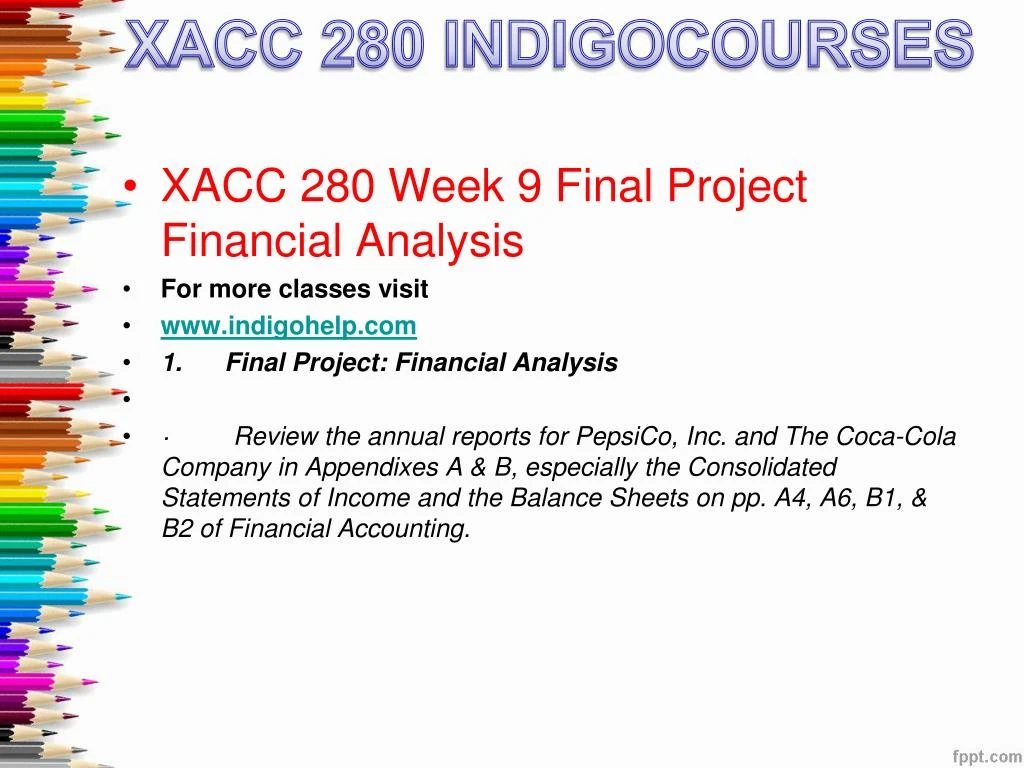 XACC 280 INDIGOCOURSES

• XACC 280 Week 9 Final Project Financial Analysis
• For more classes visit
• www.indigohelp.com
• 1. Final Project: Financial Analysis
•
• · Review the annual reports for PepsiCo, Inc. and The Coca-Cola Company in Appendixes A & B, especially the Consolidated Statements of Income and the Balance Sheets on pp. A4, A6, B1, & B2 of Financial Accounting.

fppt.com